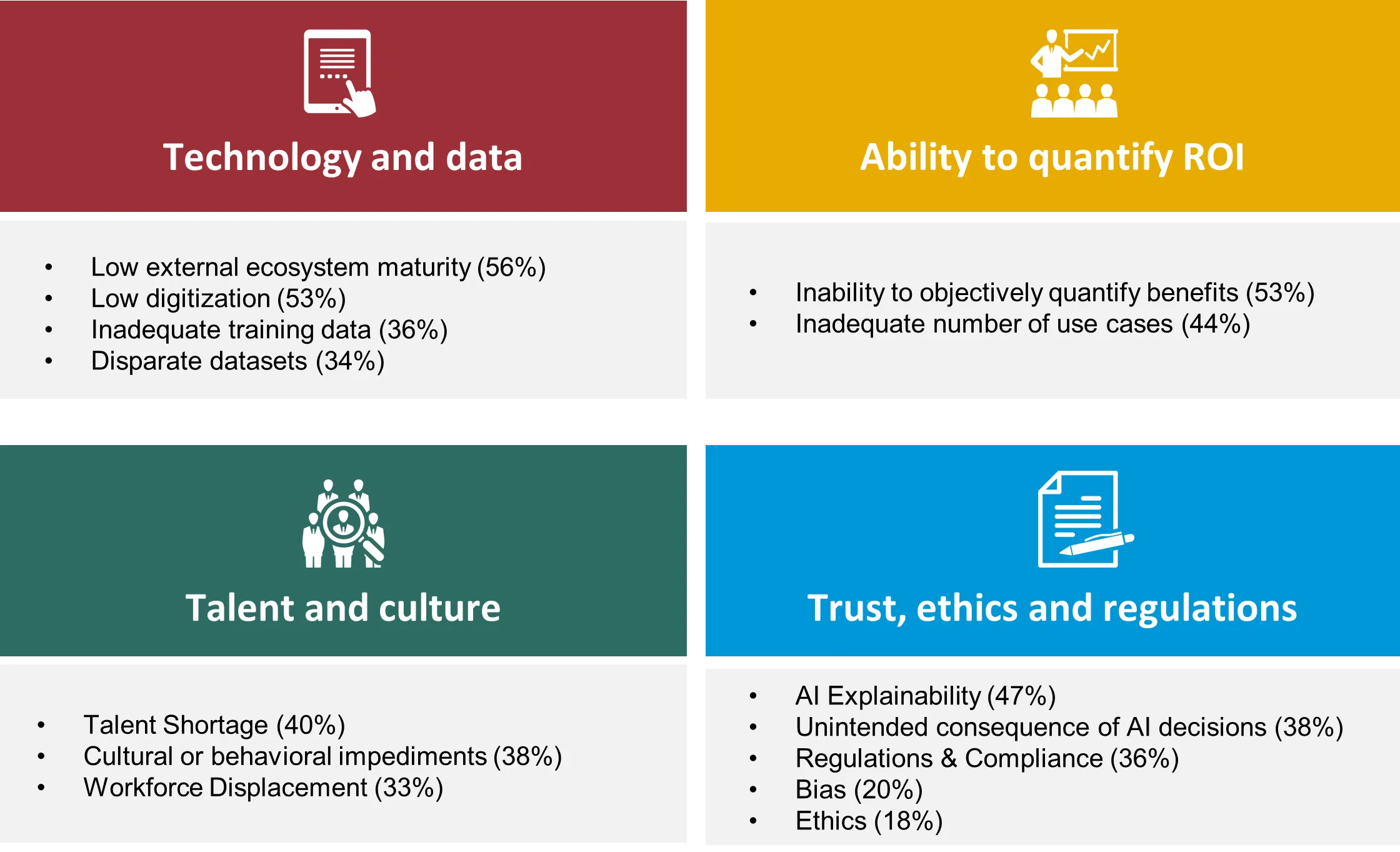 Technology and data

- Low external ecosystem maturity (56%)
- Low digitization (53%)
- Inadequate training data (36%)
- Disparate datasets (34%)

Ability to quantify ROI

- Inability to objectively quantify benefits (53%)
- Inadequate number of use cases (44%)

Talent and culture

- Talent Shortage (40%)
- Cultural or behavioral impediments (38%)
- Workforce Displacement (33%)

Trust, ethics and regulations

- AI Explainability (47%)
- Unintended consequence of AI decisions (38%)
- Regulations & Compliance (36%)
- Bias (20%)
- Ethics (18%)